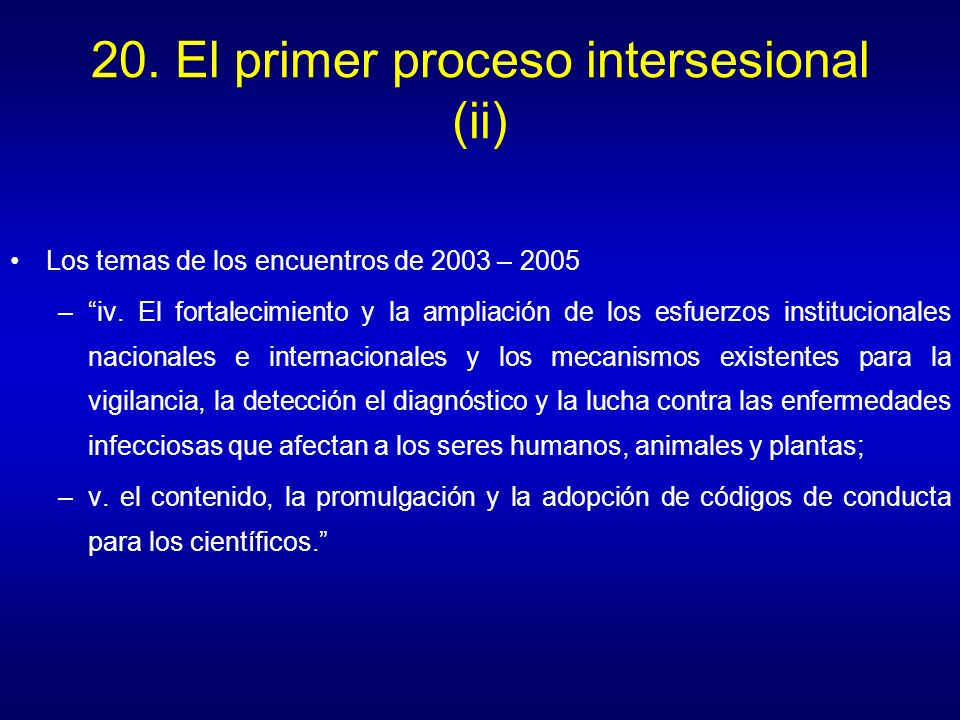 20. El primer proceso intersesional (ii)

• Los temas de los encuentros de 2003 – 2005

– “iv. El fortalecimiento y la ampliación de los esfuerzos institucionales nacionales e internacionales y los mecanismos existentes para la vigilancia, la detección el diagnóstico y la lucha contra las enfermedades infecciosas que afectan a los seres humanos, animales y plantas;

– v. el contenido, la promulgación y la adopción de códigos de conducta para los científicos.”